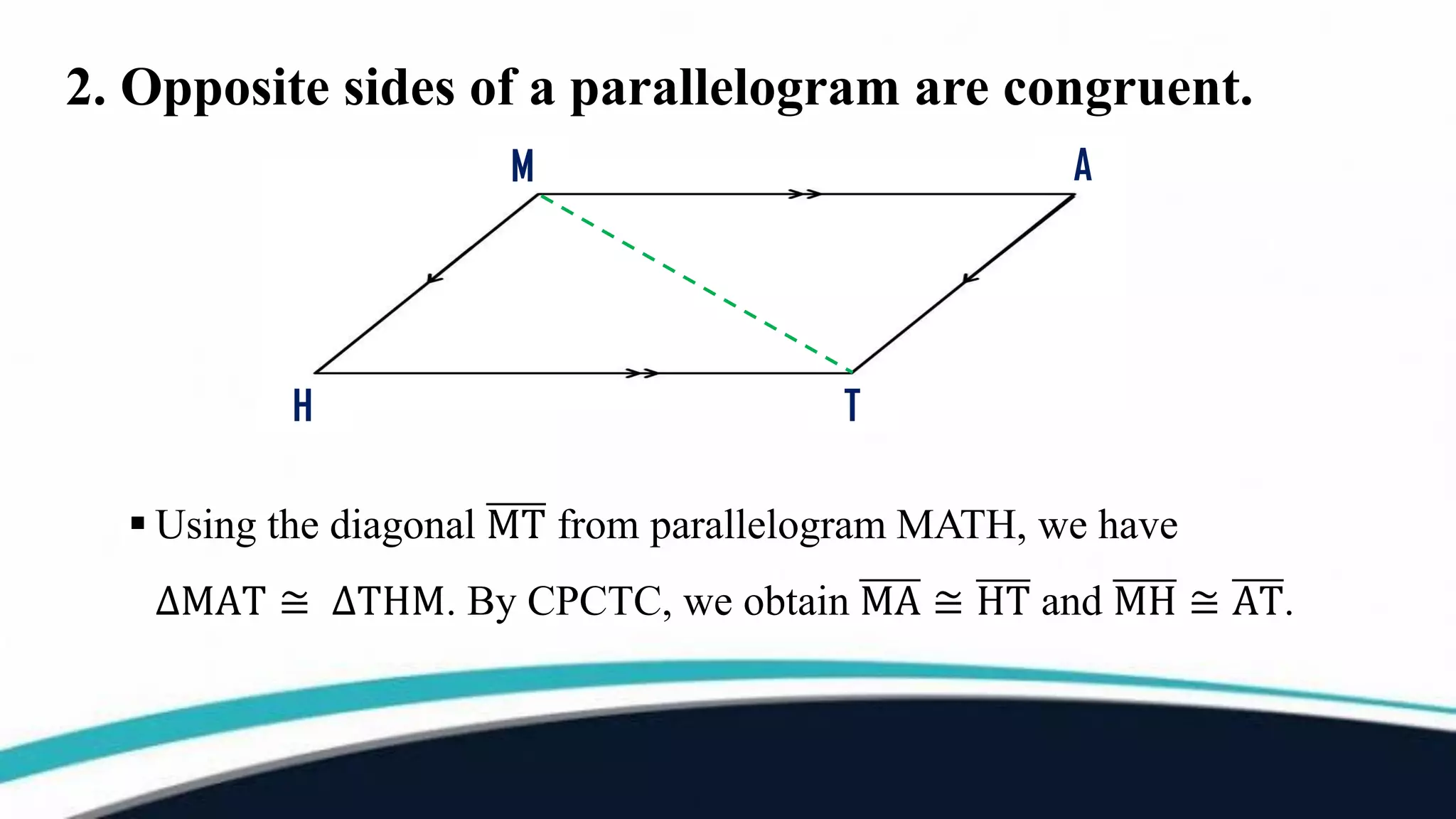 2. Opposite sides of a parallelogram are congruent.

M A H T

▪ Using the diagonal $\overline{MT}$ from parallelogram MATH, we have $\Delta MAT \cong \Delta THM$. By CPCTC, we obtain $\overline{MA} \cong \overline{HT}$ and $\overline{MH} \cong \overline{AT}$.